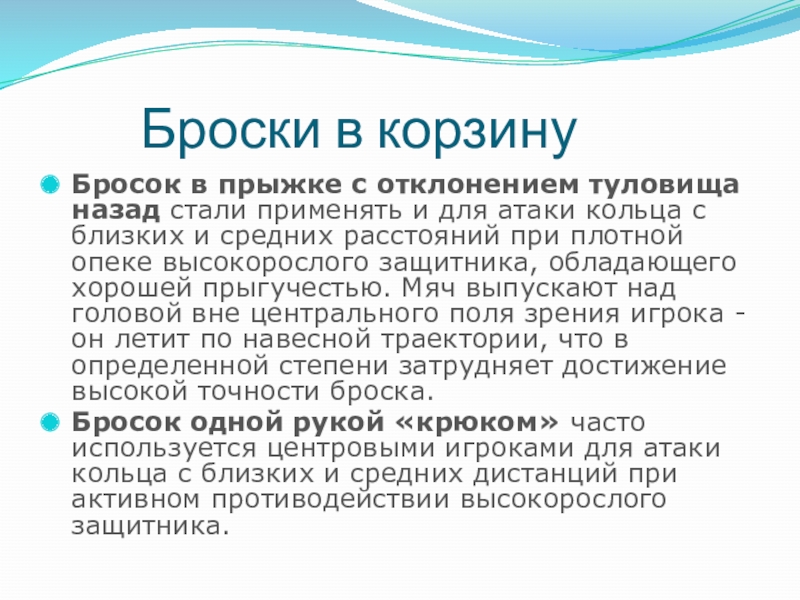 Броски в корзину

Бросок в прыжке с отклонением туловища назад стали применять и для атаки кольца с близких и средних расстояний при плотной опеке высокорослого защитника, обладающего хорошей прыгучестью. Мяч выпускают над головой вне центрального поля зрения игрока - он летит по навесной траектории, что в определенной степени затрудняет достижение высокой точности броска.

Бросок одной рукой «крюком» часто используется центровыми игроками для атаки кольца с близких и средних дистанций при активном противодействии высокорослого защитника.